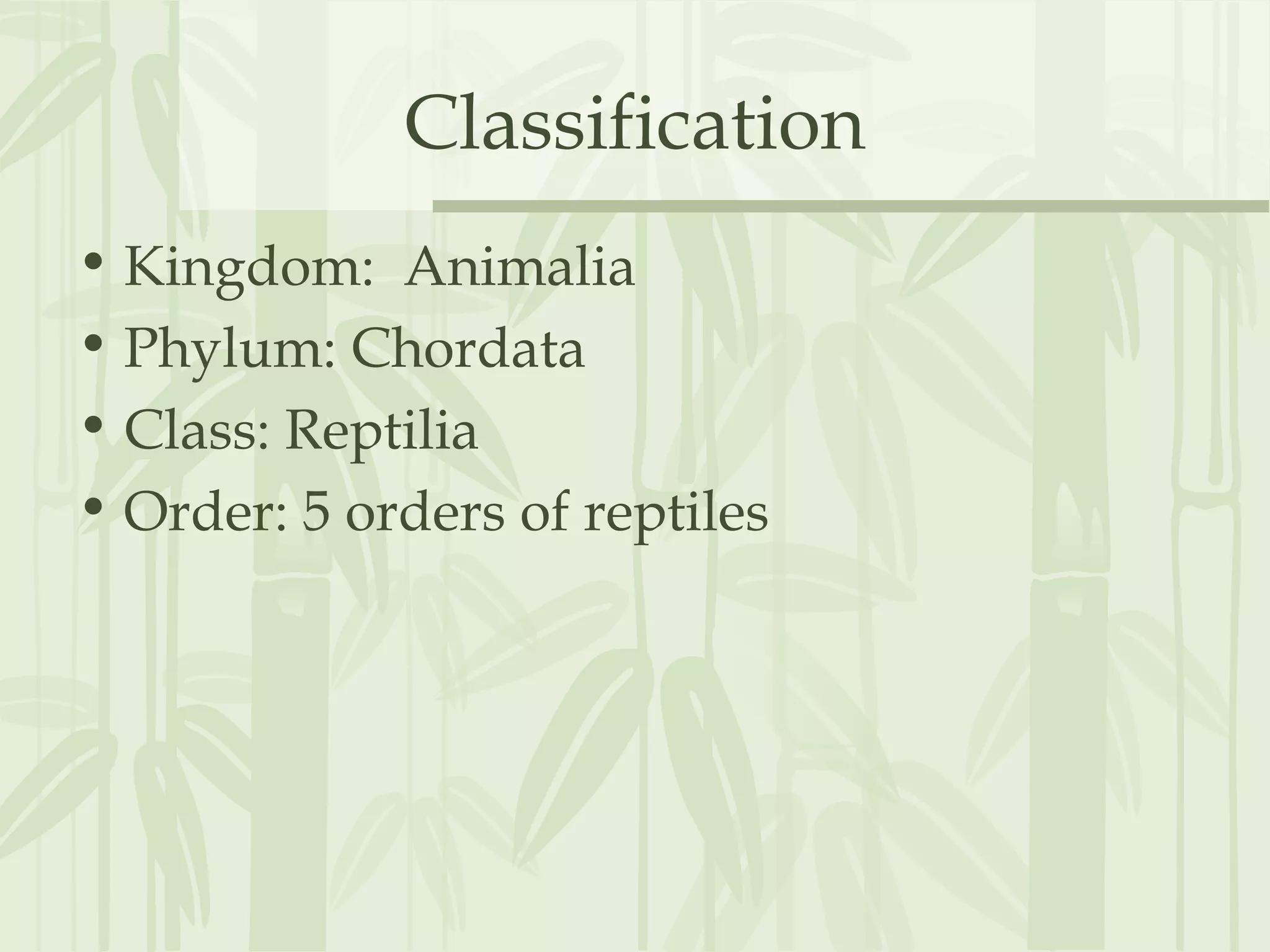 Classification

• Kingdom:  Animalia
• Phylum: Chordata
• Class: Reptilia
• Order: 5 orders of reptiles